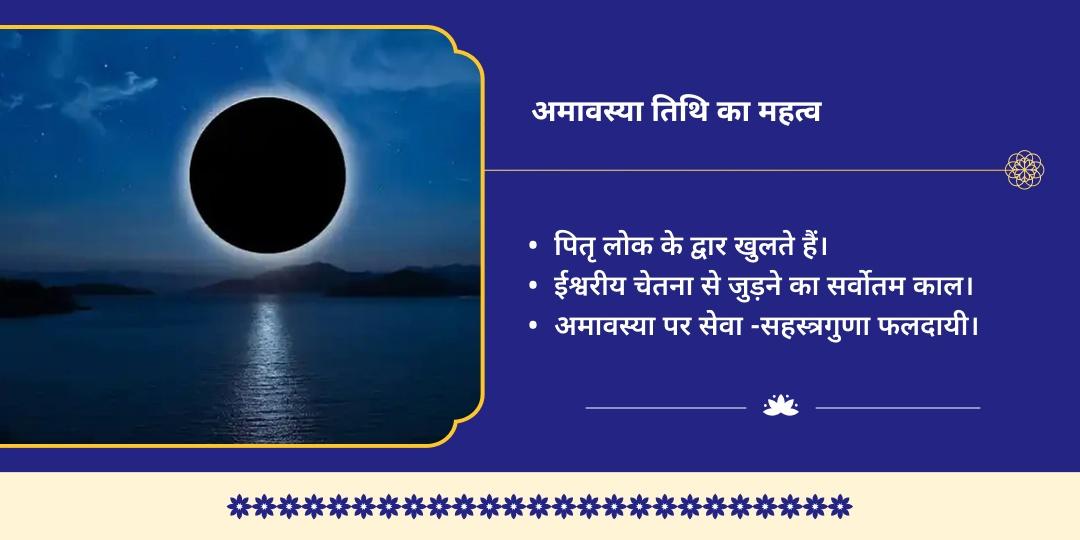 अमावस्या तिथि का महत्व

• पितृ लोक के द्वार खुलते हैं।
• ईश्वरीय चेतना से जुड़ने का सर्वोतम काल।
• अमावस्या पर सेवा -सहस्त्रगुणा फलदायी।